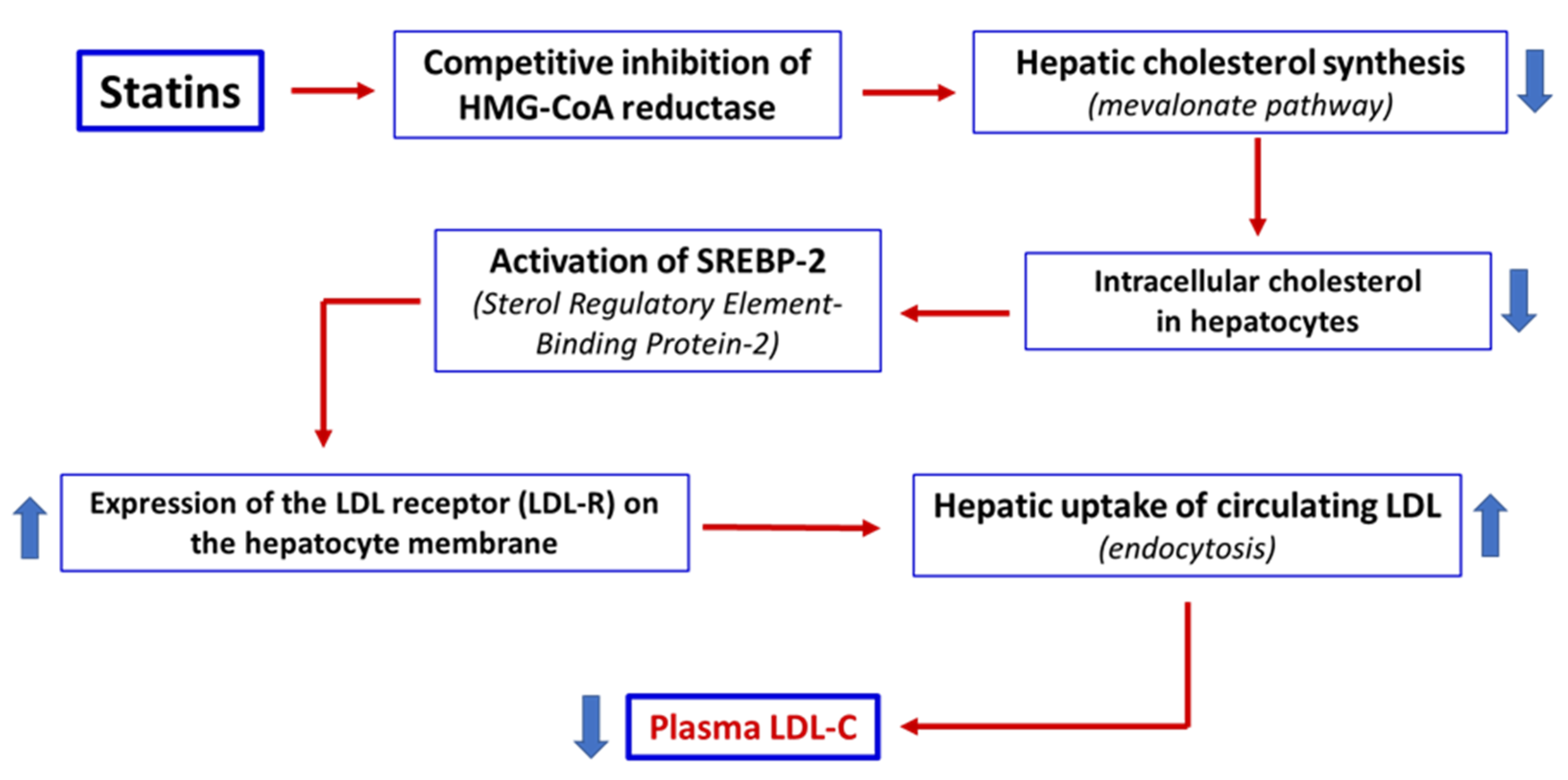 Statins

Competitive inhibition of HMG-CoA reductase

Hepatic cholesterol synthesis (mevalonate pathway)

Intracellular cholesterol in hepatocytes

Activation of SREBP-2 (Sterol Regulatory Element-Binding Protein-2)

Expression of the LDL receptor (LDL-R) on the hepatocyte membrane

Hepatic uptake of circulating LDL (endocytosis)

Plasma LDL-C